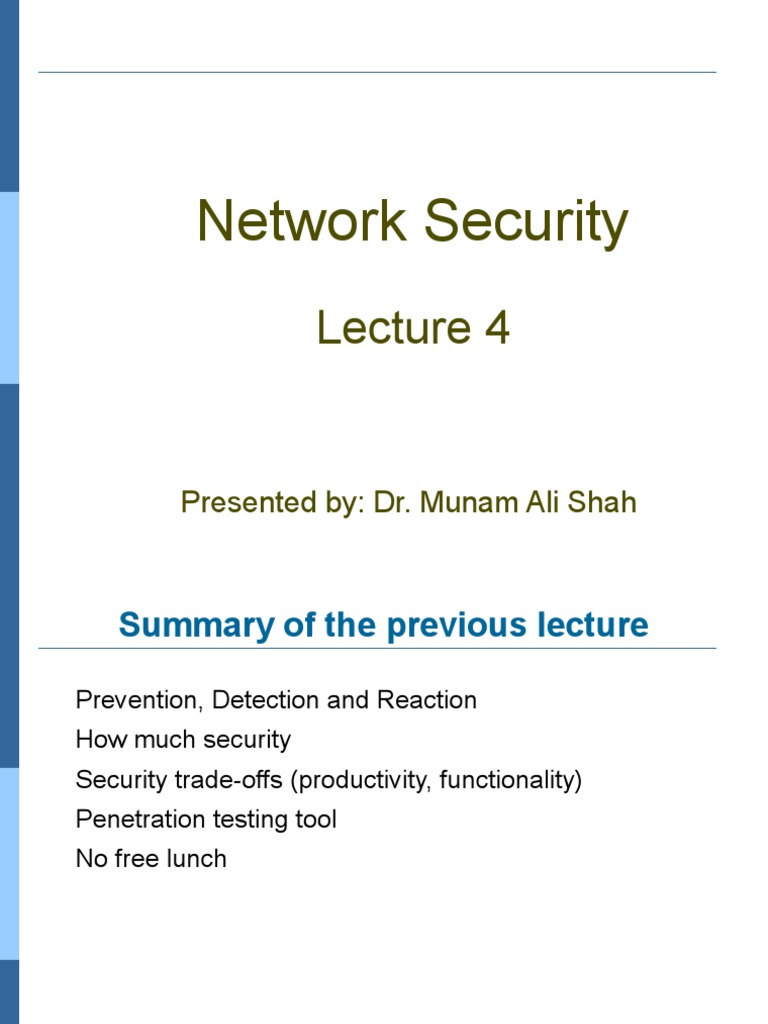 Network Security

Lecture 4

Presented by: Dr. Munam Ali Shah

Summary of the previous lecture

Prevention, Detection and Reaction
How much security
Security trade-offs (productivity, functionality)
Penetration testing tool
No free lunch